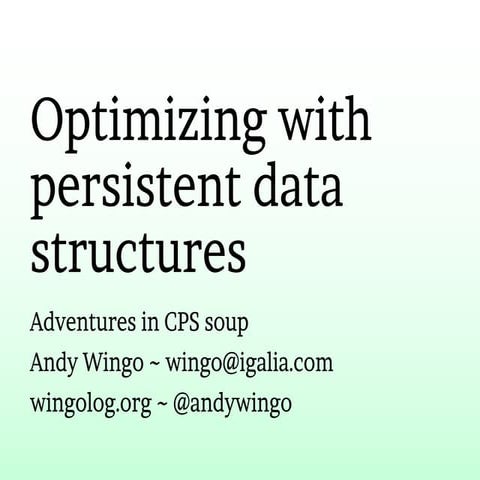 Optimizing with persistent data structures

Adventures in CPS soup

Andy Wingo ~ wingo@igalia.com

wingolog.org ~ @andywingo